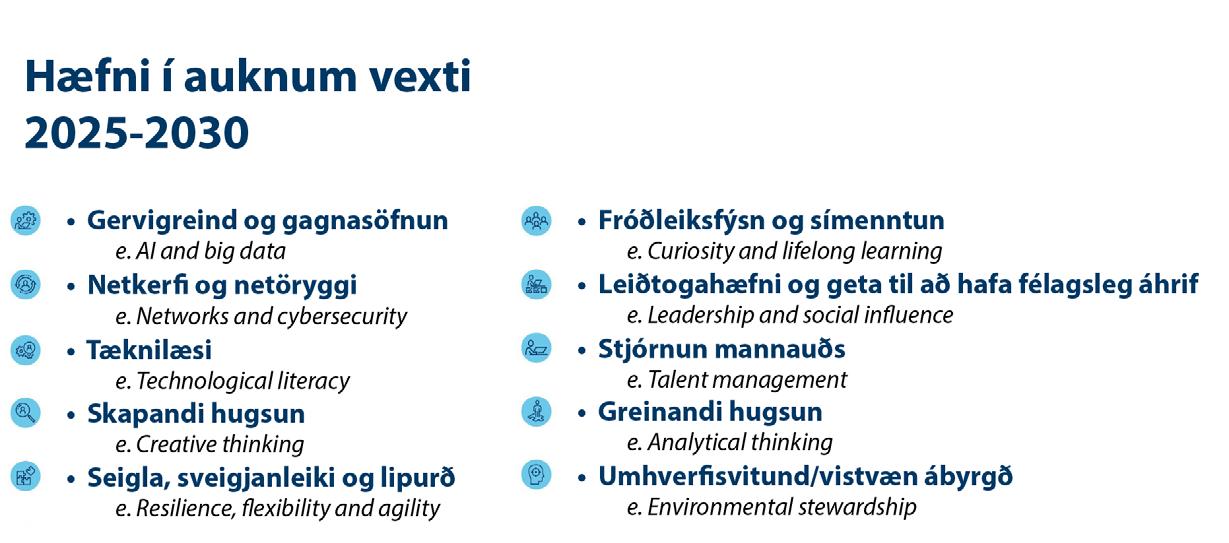 Hæfni í auknum vexti
2025-2030

• Gervigreind og gagnasöfnun
e. AI and big data
• Netkerfi og netöryggi
e. Networks and cybersecurity
• Tæknilæsi
e. Technological literacy
• Skapandi hugsun
e. Creative thinking
• Seigla, sveigjanleiki og lipurð
e. Resilience, flexibility and agility

• Fróðleiksfýsn og símenntun
e. Curiosity and lifelong learning
• Leiðtogahæfni og geta til að hafa félagsleg áhrif
e. Leadership and social influence
• Stjórnun mannauðs
e. Talent management
• Greinandi hugsun
e. Analytical thinking
• Umhverfisvitund/vistvæn ábyrgð
e. Environmental stewardship